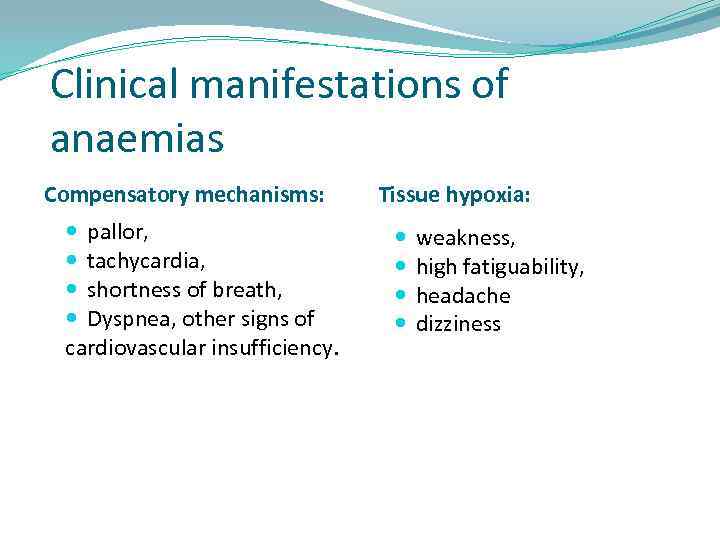 Clinical manifestations of anaemias

Compensatory mechanisms:

- pallor,
- tachycardia,
- shortness of breath,
- Dyspnea, other signs of cardiovascular insufficiency.

Tissue hypoxia:

- weakness,
- high fatiguability,
- headache
- dizziness